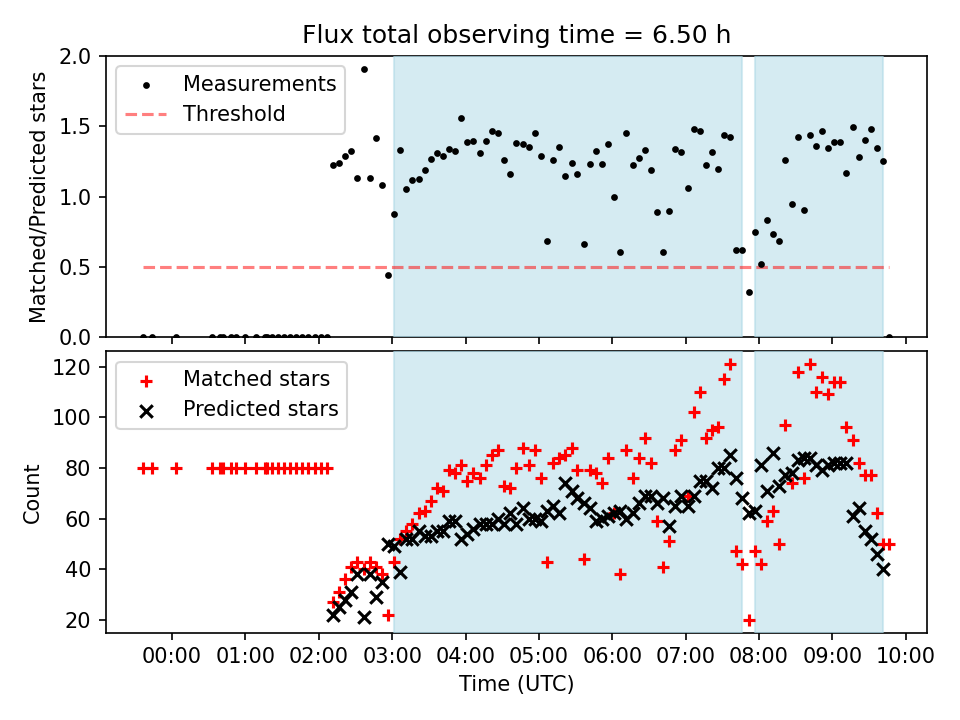 Flux total observing time = 6.50 h

Measurements
Threshold

Matched/Predicted stars

2.0
1.5
1.0
0.5
0.0

Matched stars
Predicted stars

Count

120
100
80
60
40
20

00:00 01:00 02:00 03:00 04:00 05:00 06:00 07:00 08:00 09:00 10:00

Time (UTC)